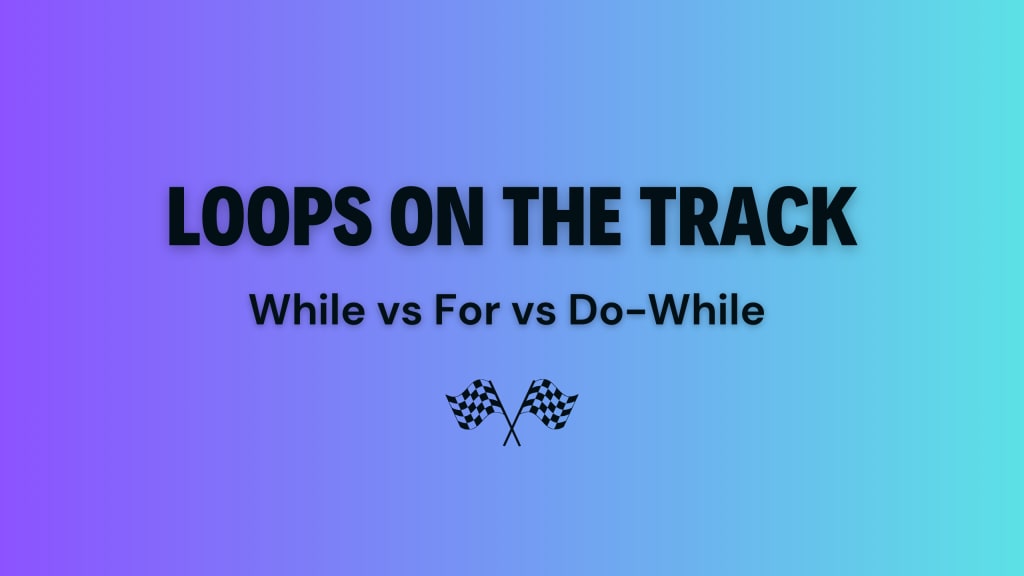 LOOPS ON THE TRACK

While vs For vs Do-While